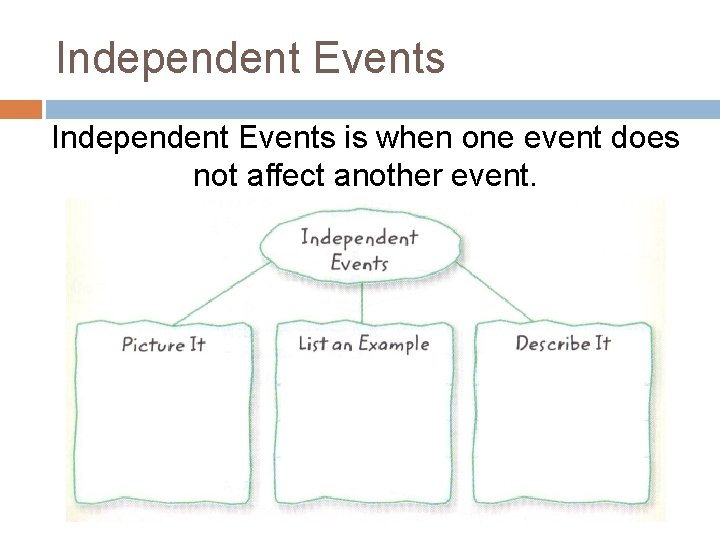 Independent Events

Independent Events is when one event does not affect another event.

Independent Events

Picture It

List an Example

Describe It